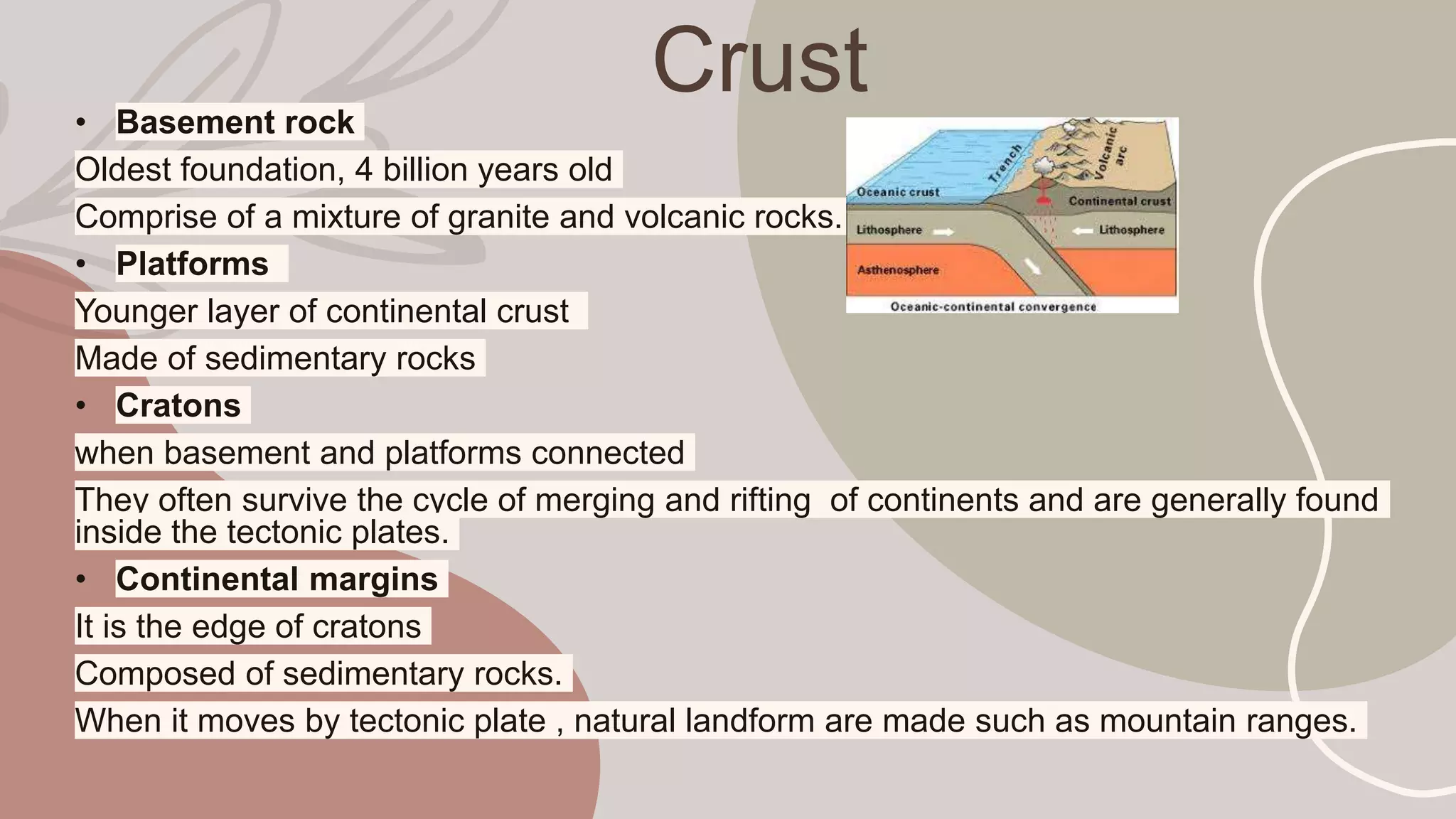 Crust

• Basement rock

Oldest foundation, 4 billion years old

Comprise of a mixture of granite and volcanic rocks.

• Platforms

Younger layer of continental crust

Made of sedimentary rocks

• Cratons

when basement and platforms connected

They often survive the cycle of merging and rifting of continents and are generally found inside the tectonic plates.

• Continental margins

It is the edge of cratons

Composed of sedimentary rocks.

When it moves by tectonic plate , natural landform are made such as mountain ranges.

Trench
Volcanic arc
Oceanic crust
Continental crust
Lithosphere
Lithosphere
Asthenosphere
Oceanic-continental convergence